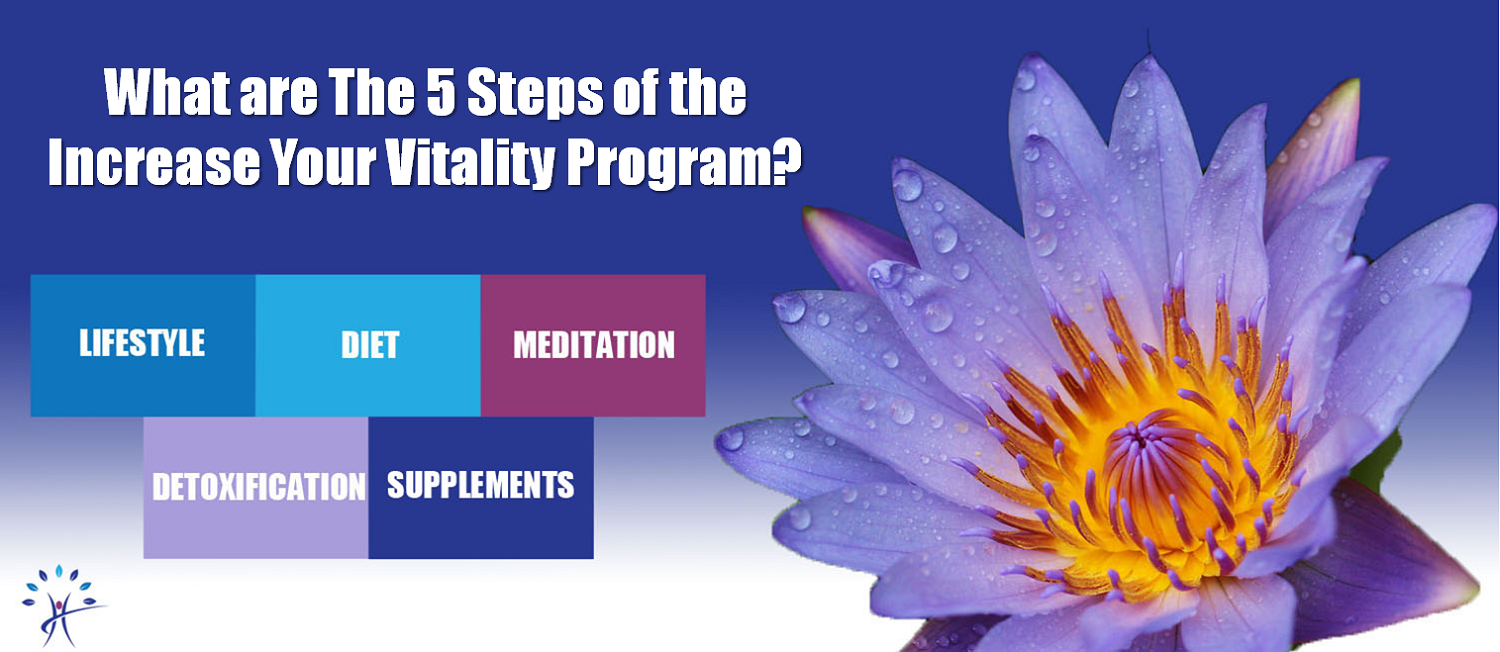 What are The 5 Steps of the Increase Your Vitality Program?

LIFESTYLE

DIET

MEDITATION

DETOXIFICATION

SUPPLEMENTS